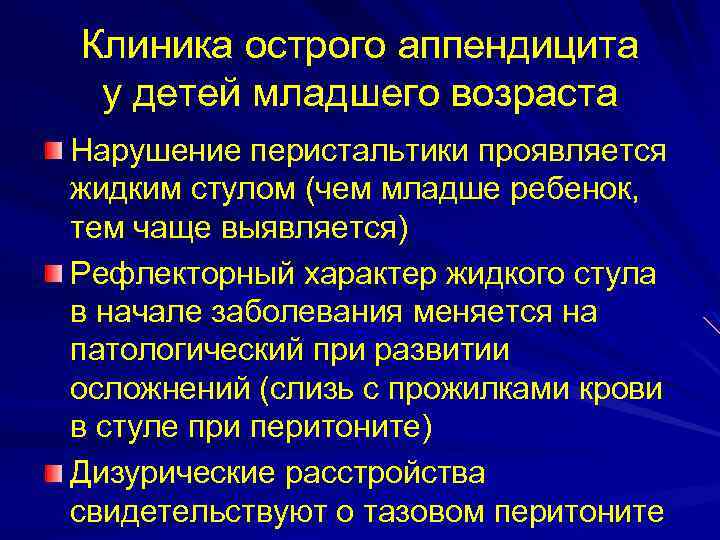 Клиника острого аппендицита у детей младшего возраста

Нарушение перистальтики проявляется жидким стулом (чем младше ребенок, тем чаще выявляется)

Рефлекторный характер жидкого стула в начале заболевания меняется на патологический при развитии осложнений (слизь с прожилками крови в стуле при перитоните)

Дизурические расстройства свидетельствуют о тазовом перитоните